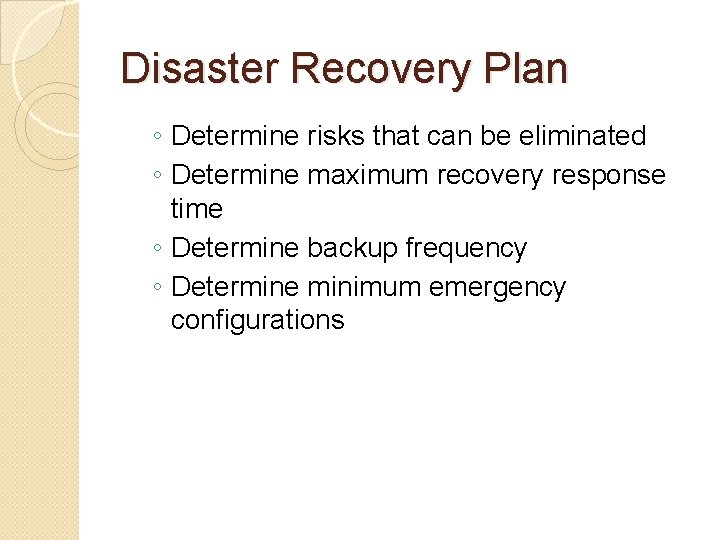 Disaster Recovery Plan

◦ Determine risks that can be eliminated
◦ Determine maximum recovery response time
◦ Determine backup frequency
◦ Determine minimum emergency configurations